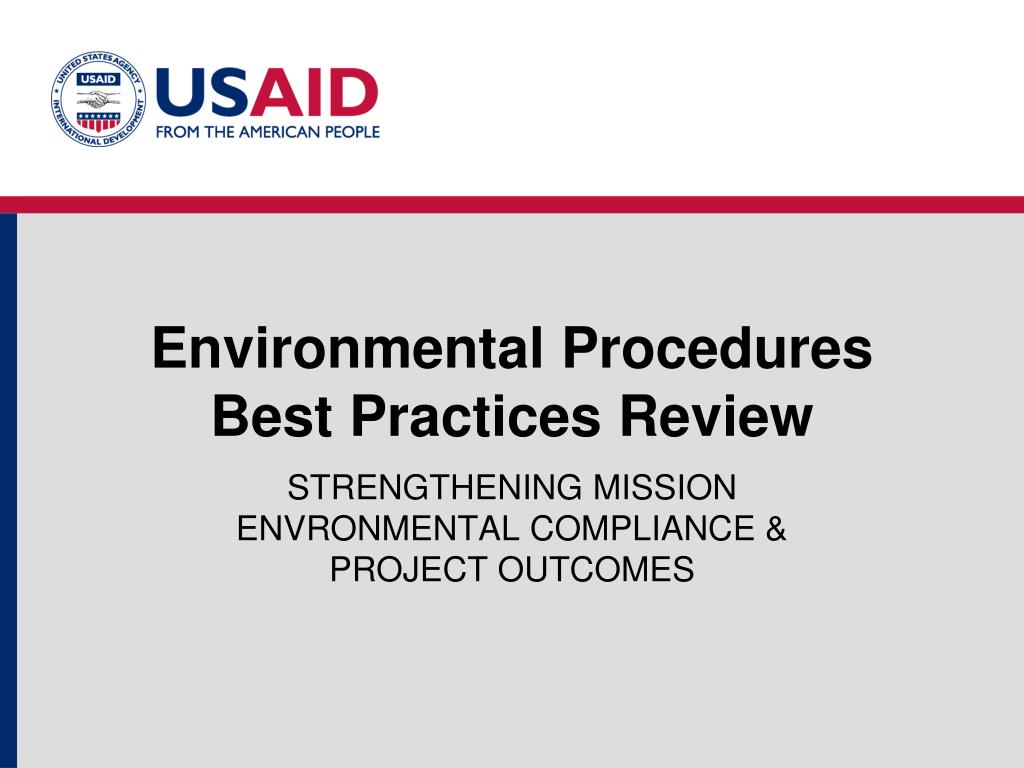 UNITED STATES AGENCY INTERNATIONAL DEVELOPMENT
USAID

USAID
FROM THE AMERICAN PEOPLE

Environmental Procedures Best Practices Review

STRENGTHENING MISSION ENVRONMENTAL COMPLIANCE & PROJECT OUTCOMES